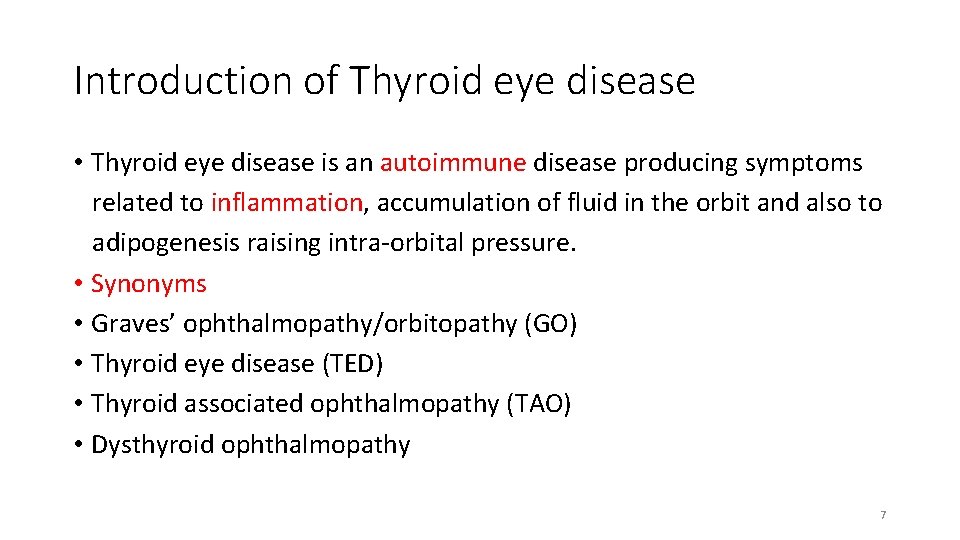 Introduction of Thyroid eye disease

• Thyroid eye disease is an autoimmune disease producing symptoms related to inflammation, accumulation of fluid in the orbit and also to adipogenesis raising intra-orbital pressure.
• Synonyms
• Graves' ophthalmopathy/orbitopathy (GO)
• Thyroid eye disease (TED)
• Thyroid associated ophthalmopathy (TAO)
• Dysthyroid ophthalmopathy

7